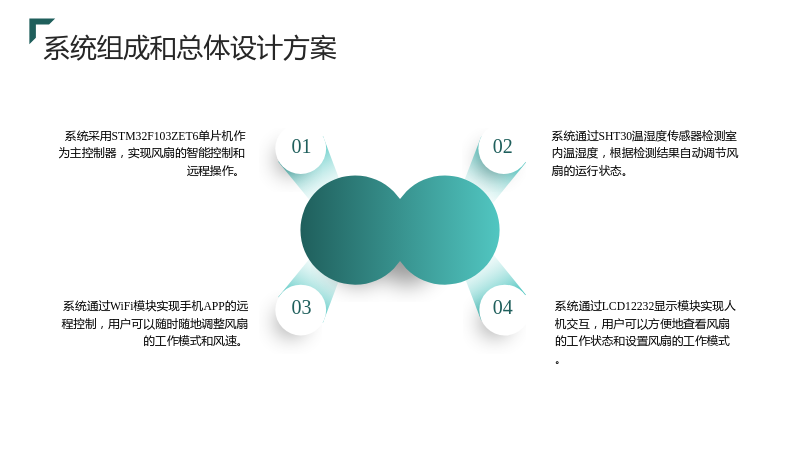 系统组成和总体设计方案

系统采用STM32F103ZET6单片机作为主控制器，实现风扇的智能控制和远程操作。

01

02

系统通过SHT30温湿度传感器检测室内温湿度，根据检测结果自动调节风扇的运行状态。

系统通过WiFi模块实现手机APP的远程控制，用户可以随时随地调整风扇的工作模式和风速。

03

04

系统通过LCD12232显示模块实现人机交互，用户可以方便地查看风扇的工作状态和设置风扇的工作模式。